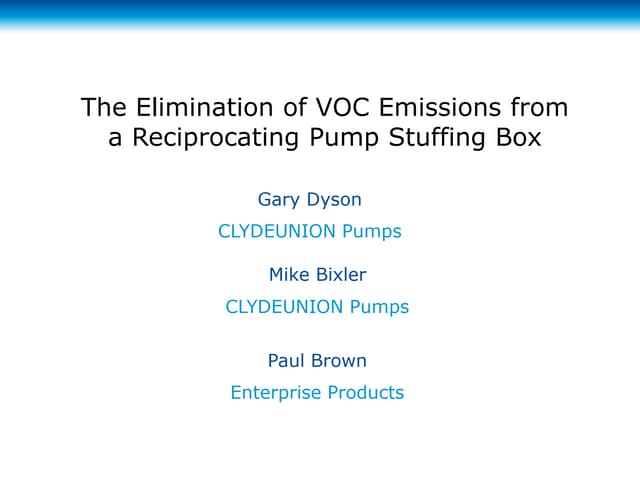 The Elimination of VOC Emissions from a Reciprocating Pump Stuffing Box

Gary Dyson

CLYDEUNION Pumps

Mike Bixler

CLYDEUNION Pumps

Paul Brown

Enterprise Products